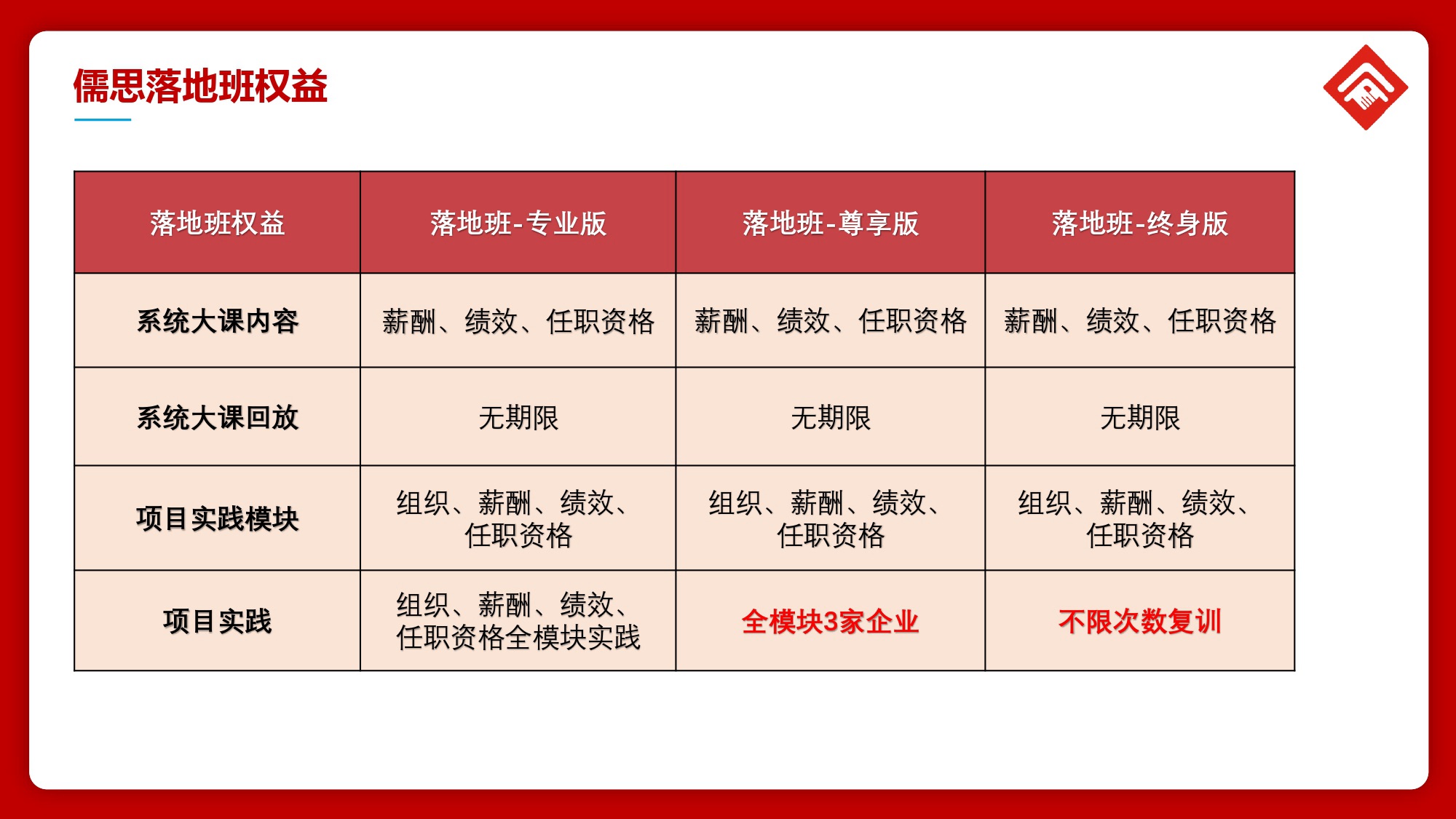 儒思落地班权益

| 落地班权益 | 落地班-专业版 | 落地班-尊享版 | 落地班-终身版 |
|---|---|---|---|
| 系统大课内容 | 薪酬、绩效、任职资格 | 薪酬、绩效、任职资格 | 薪酬、绩效、任职资格 |
| 系统大课回放 | 无期限 | 无期限 | 无期限 |
| 项目实践模块 | 组织、薪酬、绩效、任职资格 | 组织、薪酬、绩效、任职资格 | 组织、薪酬、绩效、任职资格 |
| 项目实践 | 组织、薪酬、绩效、任职资格全模块实践 | 全模块3家企业 | 不限次数复训 |